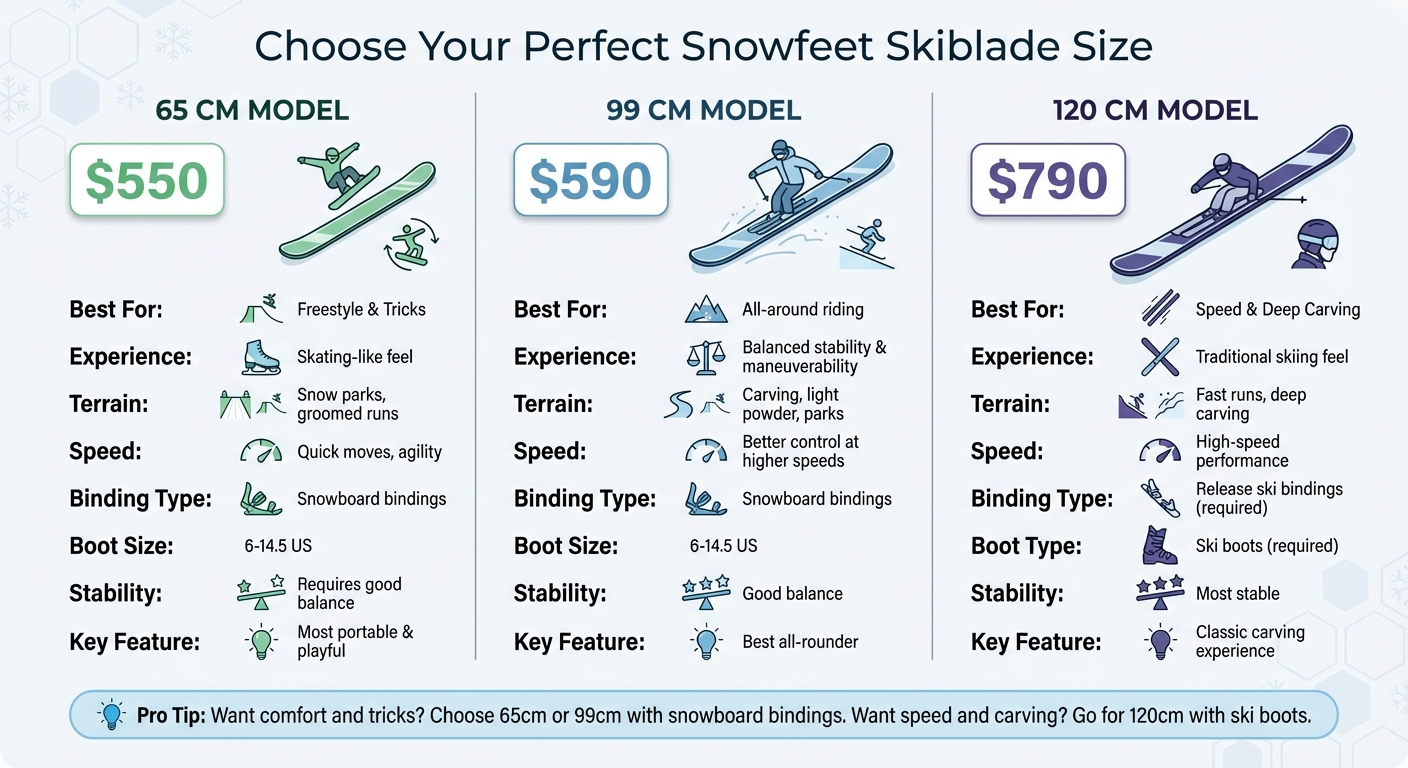 Choose Your Perfect Snowfeet Skiblade Size

65 CM MODEL

$550

Best For: Freestyle & Tricks
Experience: Skating-like feel
Terrain: Snow parks, groomed runs
Speed: Quick moves, agility
Binding Type: Snowboard bindings
Boot Size: 6-14.5 US
Stability: Requires good balance
Key Feature: Most portable & playful

99 CM MODEL

$590

Best For: All-around riding
Experience: Balanced stability & maneuverability
Terrain: Carving, light powder, parks
Speed: Better control at higher speeds
Binding Type: Snowboard bindings
Boot Size: 6-14.5 US
Stability: Good balance
Key Feature: Best all-rounder

120 CM MODEL

$790

Best For: Speed & Deep Carving
Experience: Traditional skiing feel
Terrain: Fast runs, deep carving
Speed: High-speed performance
Binding Type: Release ski bindings (required)
Boot Type: Ski boots (required)
Stability: Most stable
Key Feature: Classic carving experience

Pro Tip: Want comfort and tricks? Choose 65cm or 99cm with snowboard bindings. Want speed and carving? Go for 120cm with ski boots.